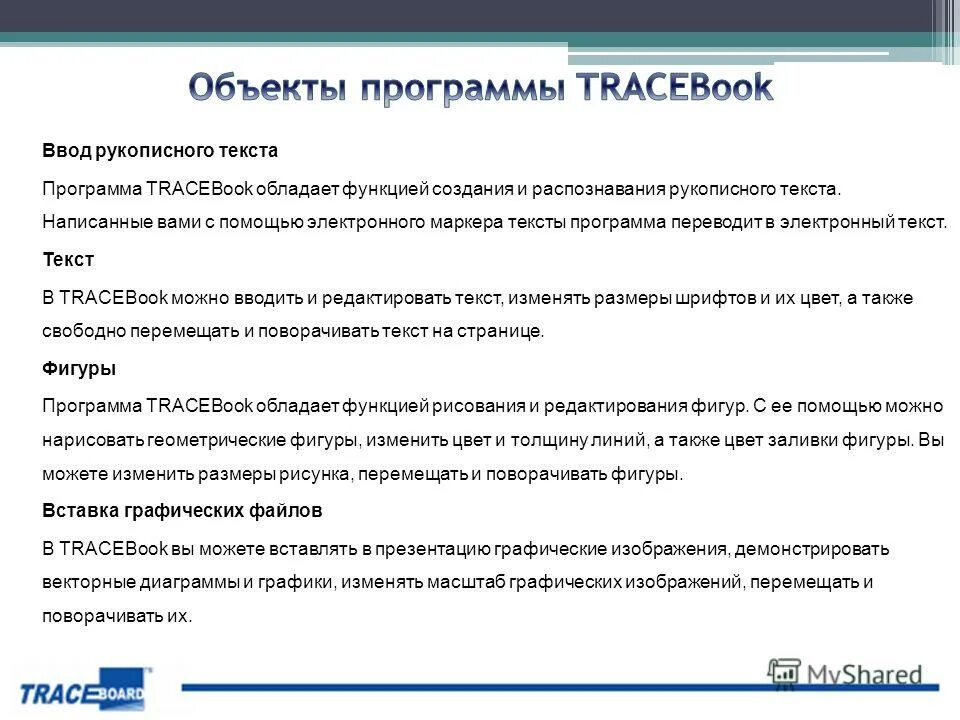 Объекты программы TRACEBook

Ввод рукописного текста

Программа TRACEBook обладает функцией создания и распознавания рукописного текста. Написанные вами с помощью электронного маркера тексты программа переводит в электронный текст.

Текст

В TRACEBook можно вводить и редактировать текст, изменять размеры шрифтов и их цвет, а также свободно перемещать и поворачивать текст на странице.

Фигуры

Программа TRACEBook обладает функцией рисования и редактирования фигур. С ее помощью можно нарисовать геометрические фигуры, изменить цвет и толщину линий, а также цвет заливки фигуры. Вы можете изменить размеры рисунка, перемещать и поворачивать фигуры.

Вставка графических файлов

В TRACEBook вы можете вставлять в презентацию графические изображения, демонстрировать векторные диаграммы и графики, изменять масштаб графических изображений, перемещать и поворачивать их.

TRACEBOARD

MyShared